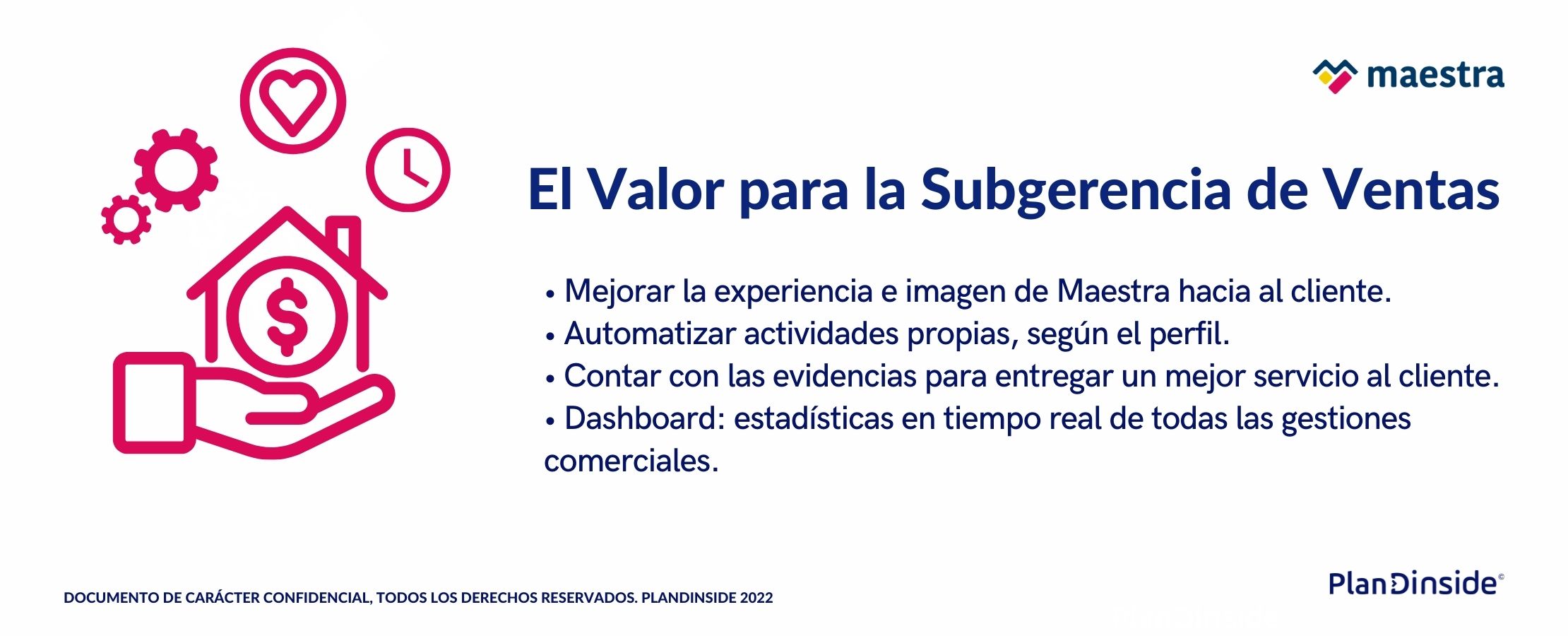 maestra

El Valor para la Subgerencia de Ventas

• Mejorar la experiencia e imagen de Maestra hacia al cliente.
• Automatizar actividades propias, según el perfil.
• Contar con las evidencias para entregar un mejor servicio al cliente.
• Dashboard: estadísticas en tiempo real de todas las gestiones comerciales.

DOCUMENTO DE CARÁCTER CONFIDENCIAL, TODOS LOS DERECHOS RESERVADOS. PLANDINSIDE 2022

PlanDinside©